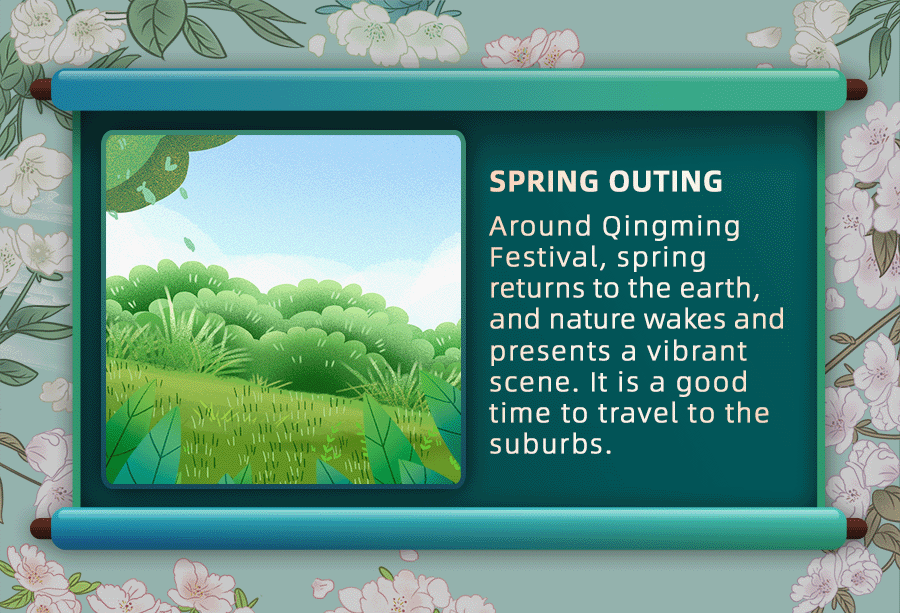 SPRING OUTING

Around Qingming Festival, spring returns to the earth, and nature wakes and presents a vibrant scene. It is a good time to travel to the suburbs.